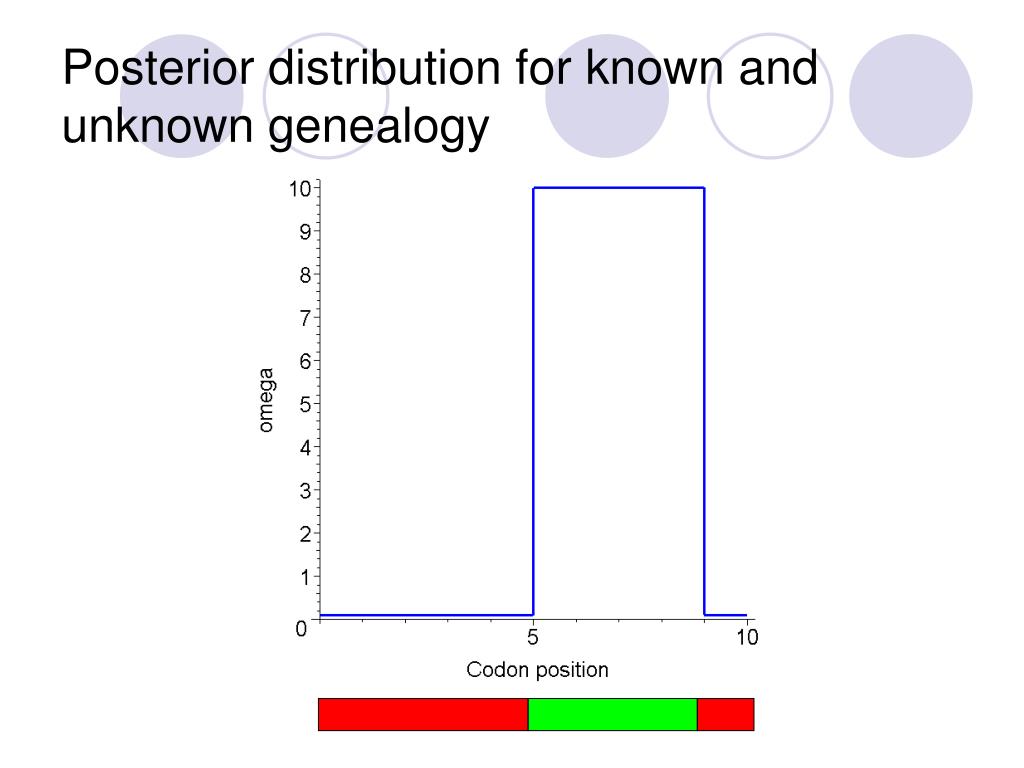 Posterior distribution for known and unknown genealogy

10
9
8
7
6
5
4
3
2
1
0
omega
5
10
Codon position